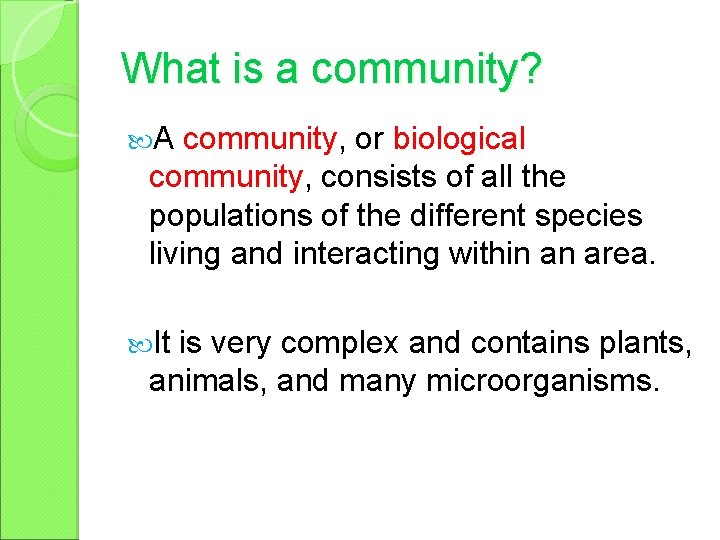 What is a community?

A community, or biological community, consists of all the populations of the different species living and interacting within an area.

It is very complex and contains plants, animals, and many microorganisms.